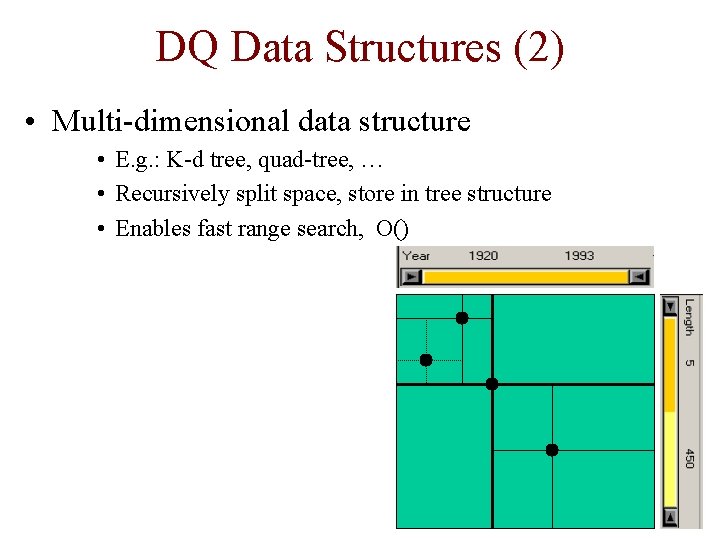 DQ Data Structures (2)

• Multi-dimensional data structure
  • E.g.: K-d tree, quad-tree, …
  • Recursively split space, store in tree structure
  • Enables fast range search, O()

Year 1920 1993

Length 5 450